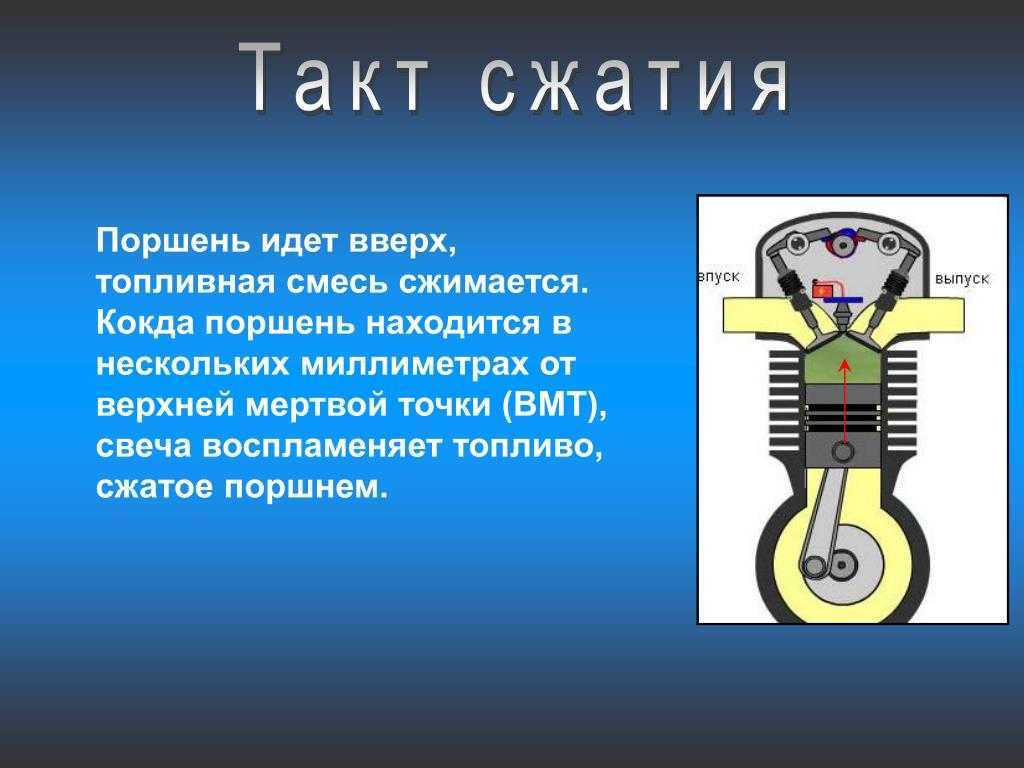 Такт сжатия

Поршень идет вверх, топливная смесь сжимается. Кокда поршень находится в нескольких миллиметрах от верхней мертвой точки (ВМТ), свеча воспламеняет топливо, сжатое поршнем.

впуск

выпуск